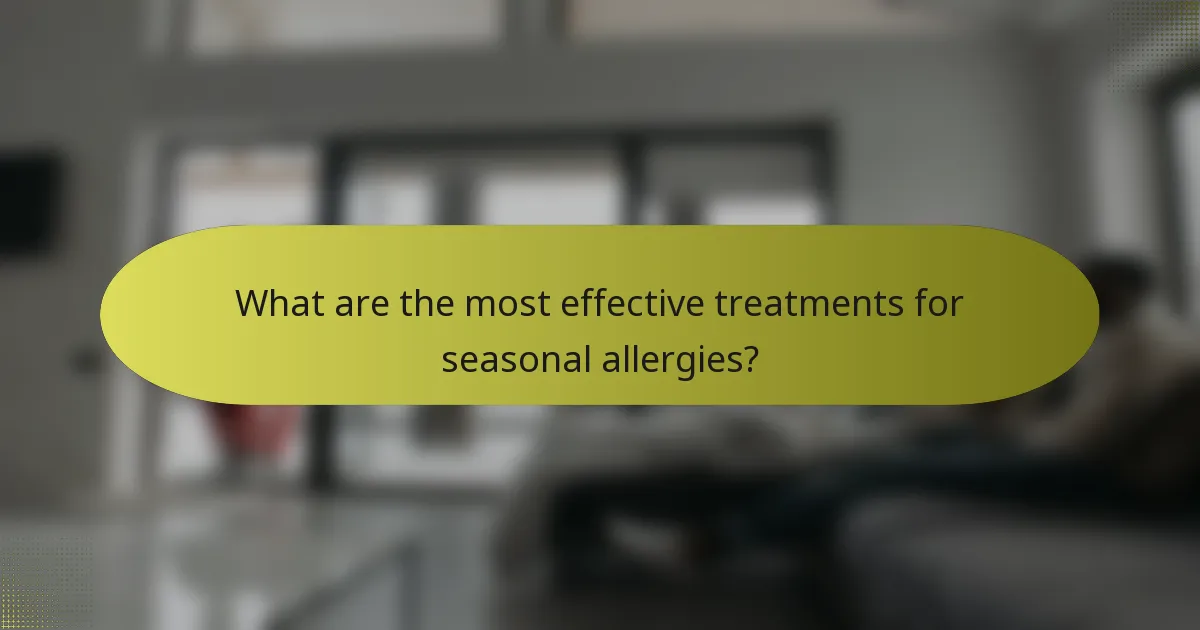 What are the most effective treatments for seasonal allergies?